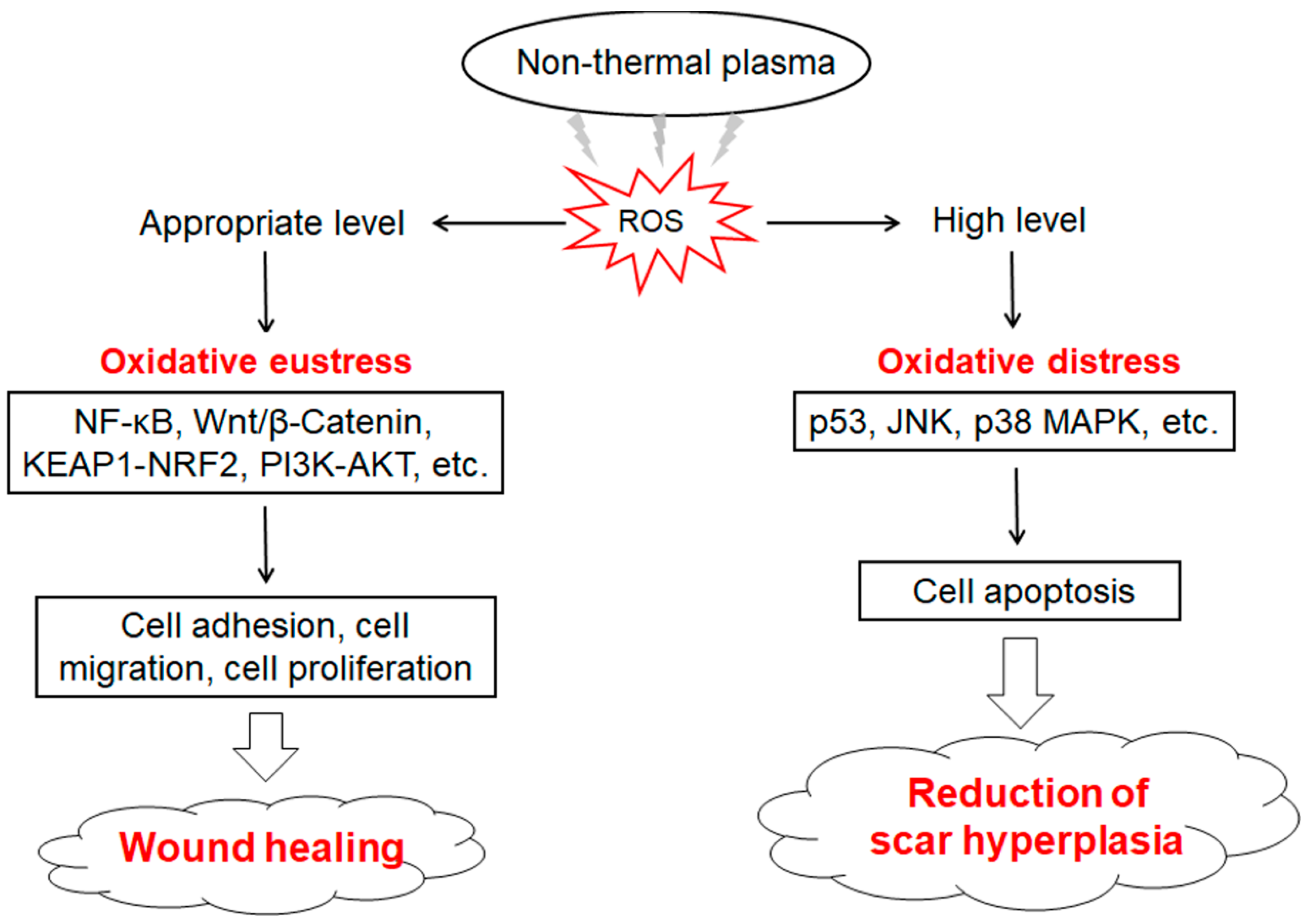 Non-thermal plasma

ROS

Appropriate level

High level

Oxidative eustress

NF-κB, Wnt/β-Catenin, KEAP1-NRF2, PI3K-AKT, etc.

Cell adhesion, cell migration, cell proliferation

Wound healing

Oxidative distress

p53, JNK, p38 MAPK, etc.

Cell apoptosis

Reduction of scar hyperplasia